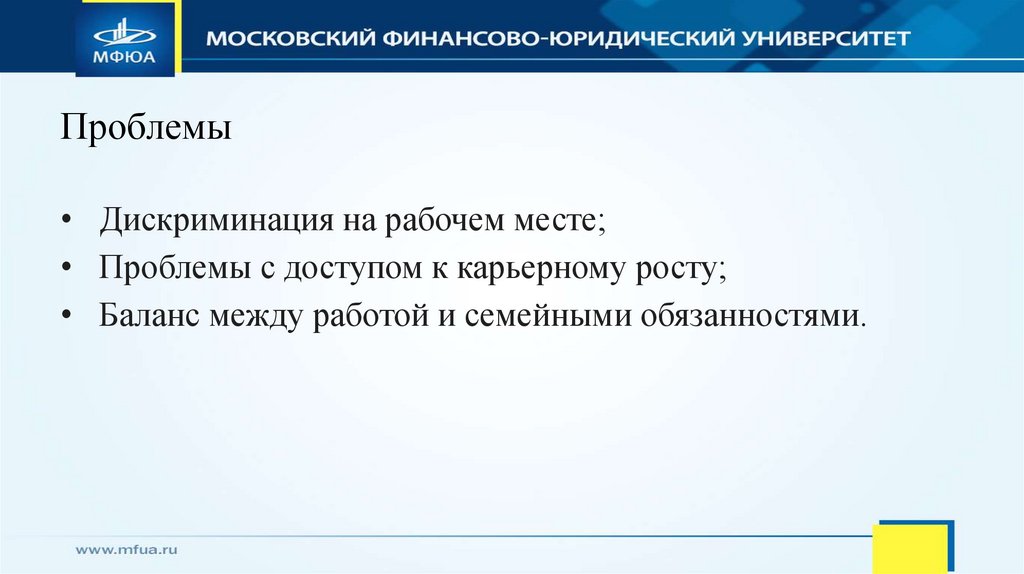 МФЮА

МОСКОВСКИЙ ФИНАНСОВО-ЮРИДИЧЕСКИЙ УНИВЕРСИТЕТ

Проблемы

• Дискриминация на рабочем месте;
• Проблемы с доступом к карьерному росту;
• Баланс между работой и семейными обязанностями.

www.mfua.ru